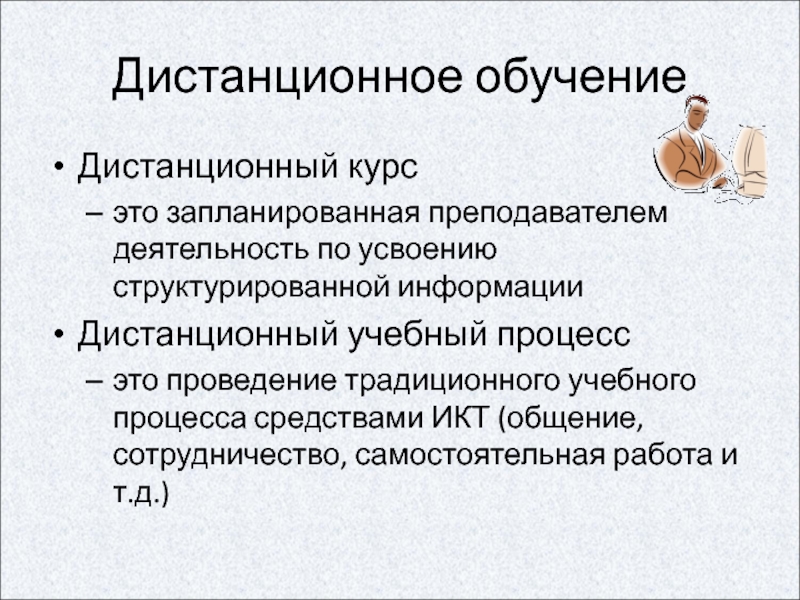 Дистанционное обучение

• Дистанционный курс
– это запланированная преподавателем деятельность по усвоению структурированной информации
• Дистанционный учебный процесс
– это проведение традиционного учебного процесса средствами ИКТ (общение, сотрудничество, самостоятельная работа и т.д.)